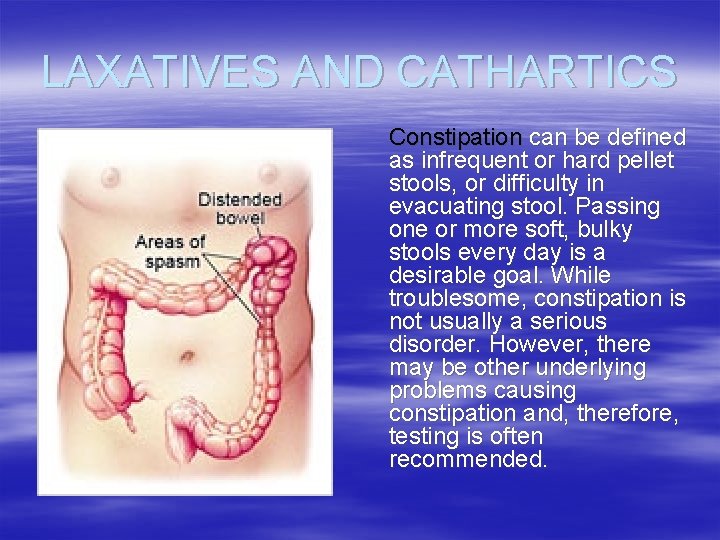 LAXATIVES AND CATHARTICS

Distended bowel

Areas of spasm

Constipation can be defined as infrequent or hard pellet stools, or difficulty in evacuating stool. Passing one or more soft, bulky stools every day is a desirable goal. While troublesome, constipation is not usually a serious disorder. However, there may be other underlying problems causing constipation and, therefore, testing is often recommended.